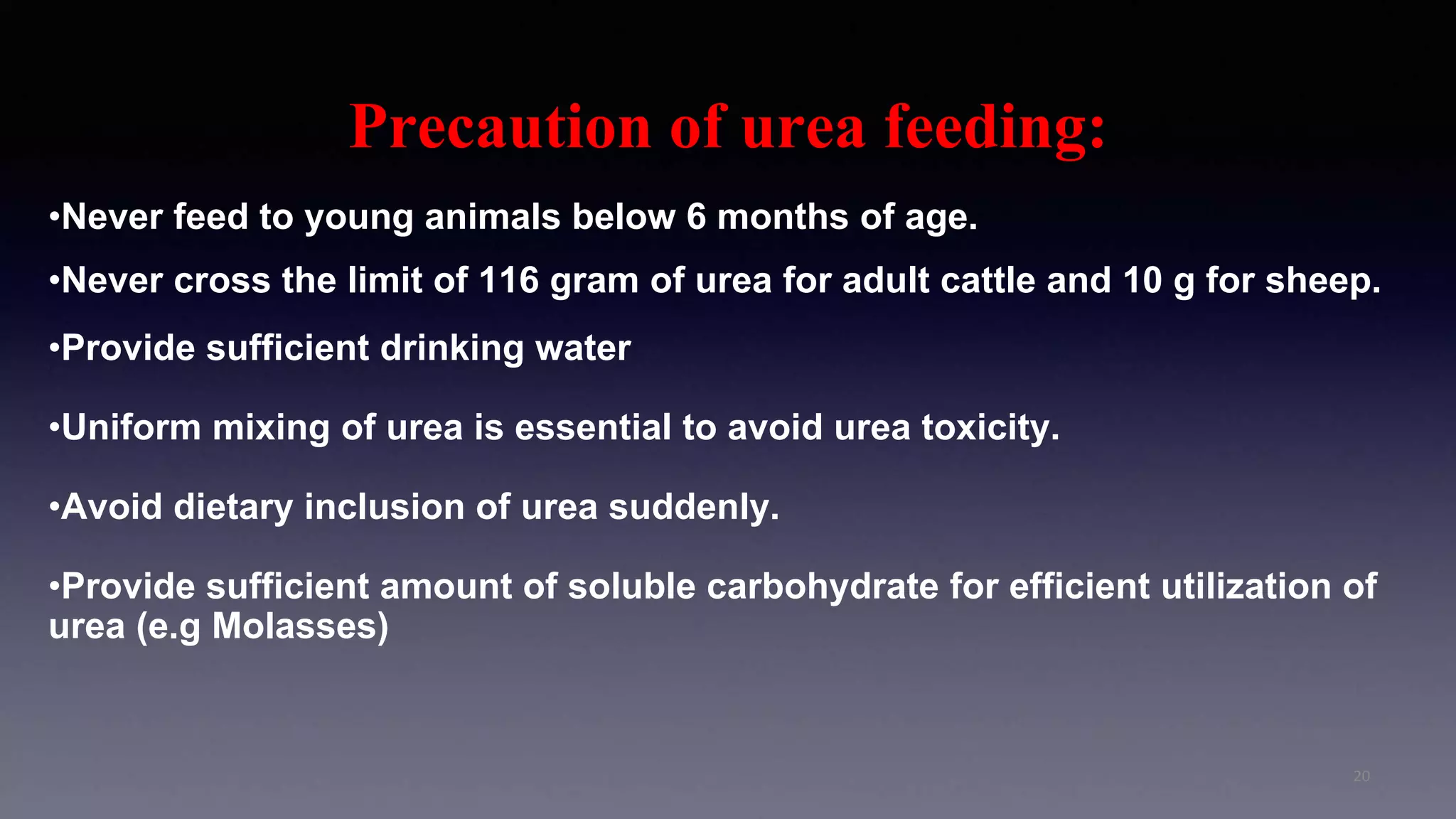 Precaution of urea feeding:

•Never feed to young animals below 6 months of age.

•Never cross the limit of 116 gram of urea for adult cattle and 10 g for sheep.

•Provide sufficient drinking water

•Uniform mixing of urea is essential to avoid urea toxicity.

•Avoid dietary inclusion of urea suddenly.

•Provide sufficient amount of soluble carbohydrate for efficient utilization of urea (e.g Molasses)

20